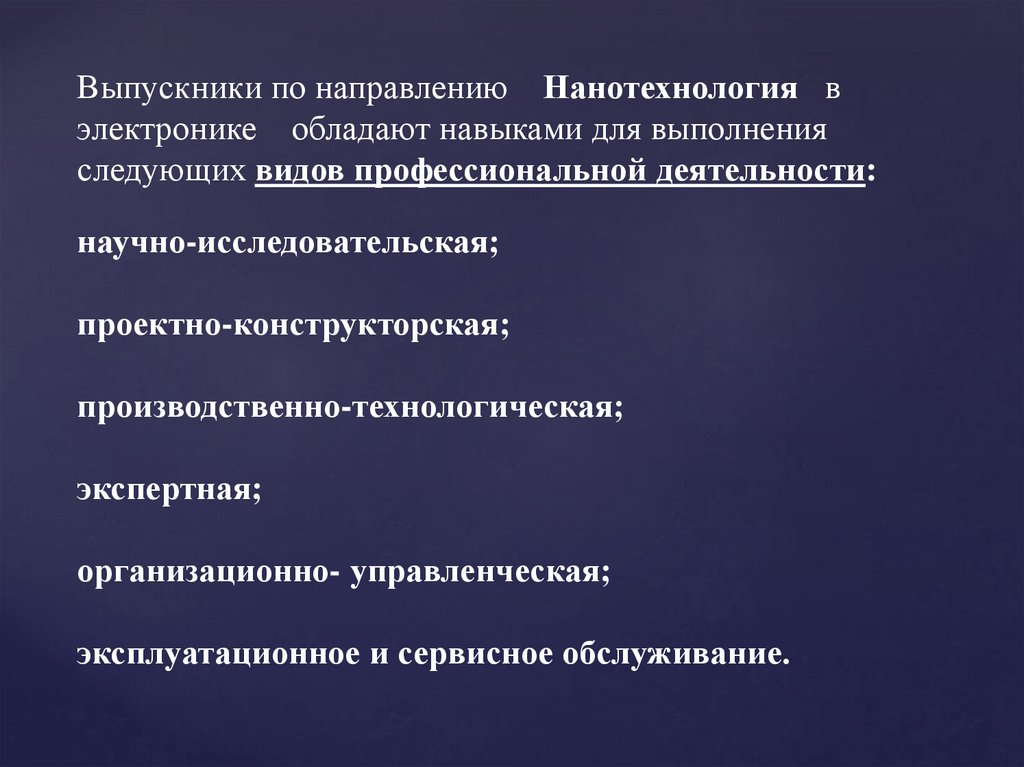 Выпускники по направлению Нанотехнология в электронике обладают навыками для выполнения следующих видов профессиональной деятельности:

научно-исследовательская;

проектно-конструкторская;

производственно-технологическая;

экспертная;

организационно- управленческая;

эксплуатационное и сервисное обслуживание.